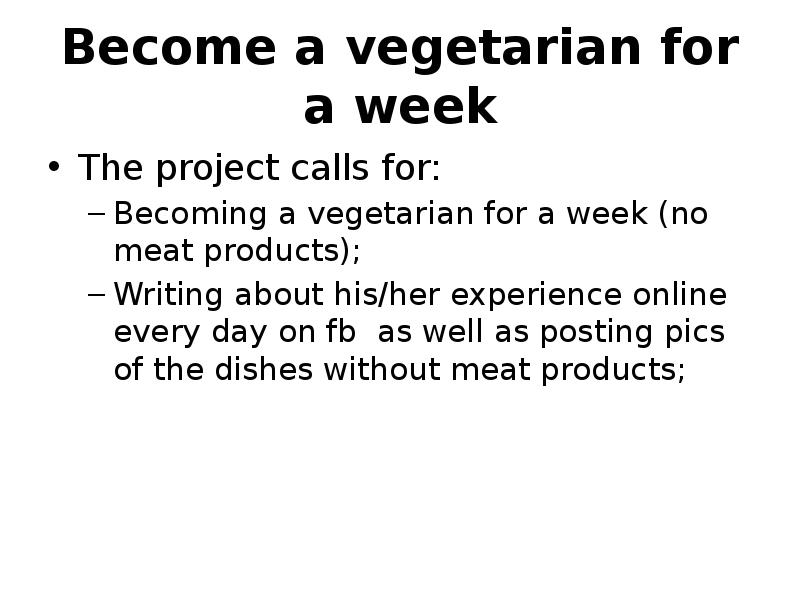 Become a vegetarian for a week

• The project calls for:
– Becoming a vegetarian for a week (no meat products);
– Writing about his/her experience online every day on fb  as well as posting pics of the dishes without meat products;